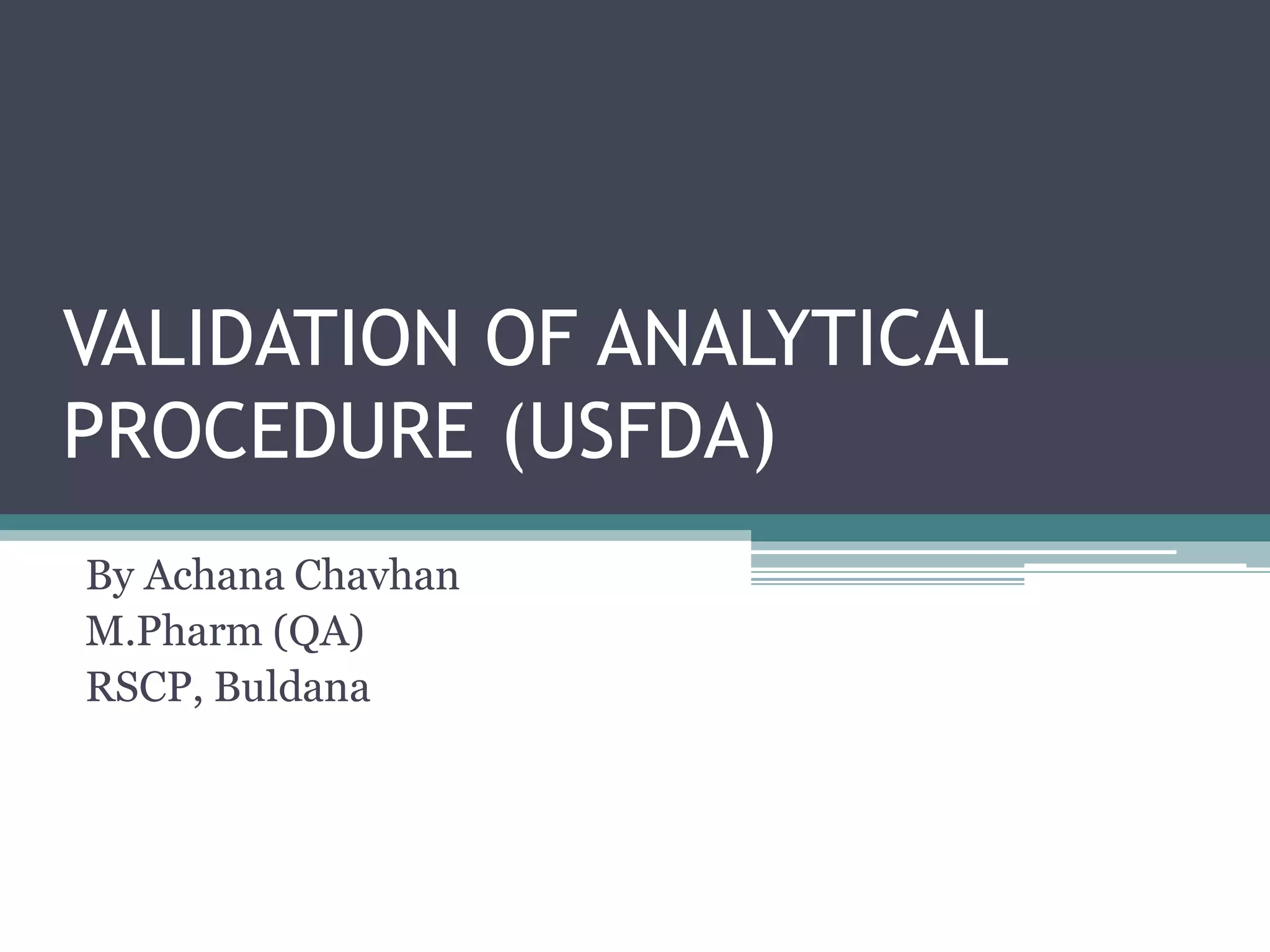 VALIDATION OF ANALYTICAL PROCEDURE (USFDA)

By Achana Chavhan
M.Pharm (QA)
RSCP, Buldana